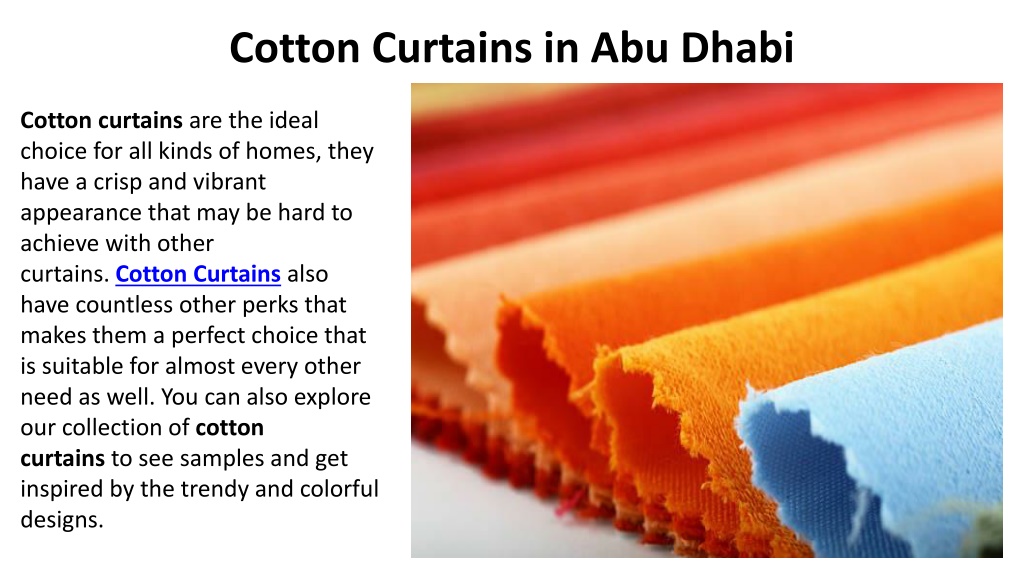 Cotton Curtains in Abu Dhabi

Cotton curtains are the ideal choice for all kinds of homes, they have a crisp and vibrant appearance that may be hard to achieve with other curtains. Cotton Curtains also have countless other perks that makes them a perfect choice that is suitable for almost every other need as well. You can also explore our collection of cotton curtains to see samples and get inspired by the trendy and colorful designs.